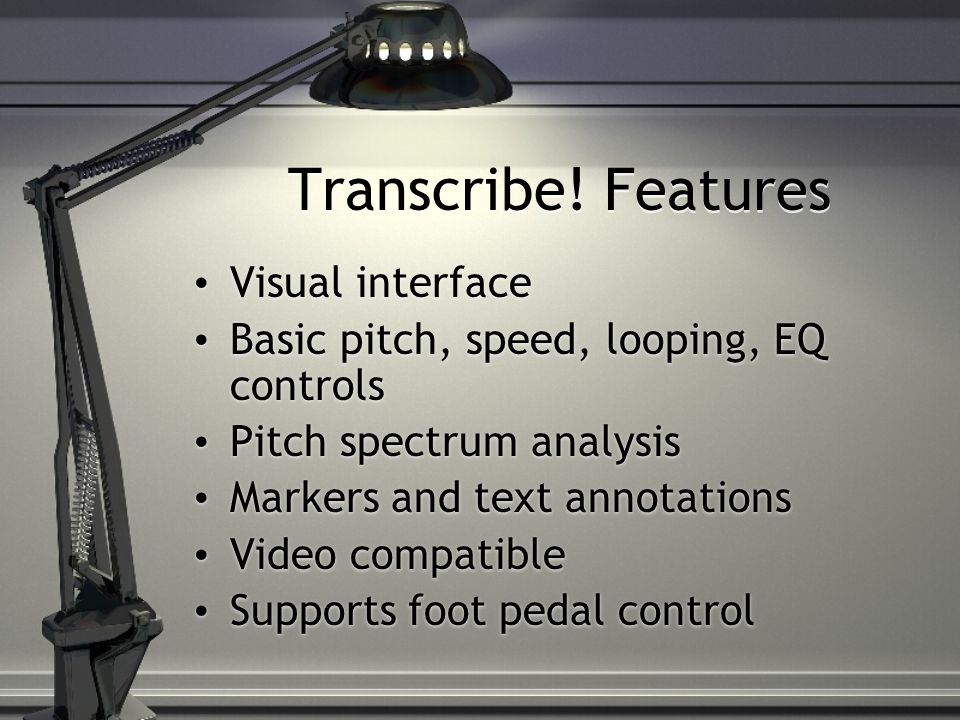 Transcribe! Features

• Visual interface
• Basic pitch, speed, looping, EQ controls
• Pitch spectrum analysis
• Markers and text annotations
• Video compatible
• Supports foot pedal control